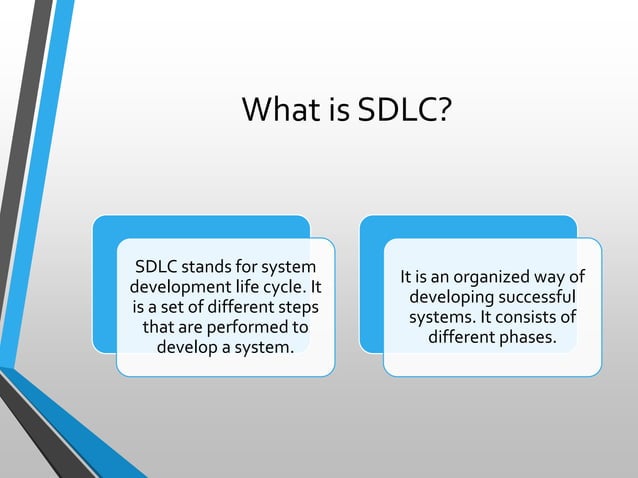 What is SDLC?

SDLC stands for system development life cycle. It is a set of different steps that are performed to develop a system.

It is an organized way of developing successful systems. It consists of different phases.